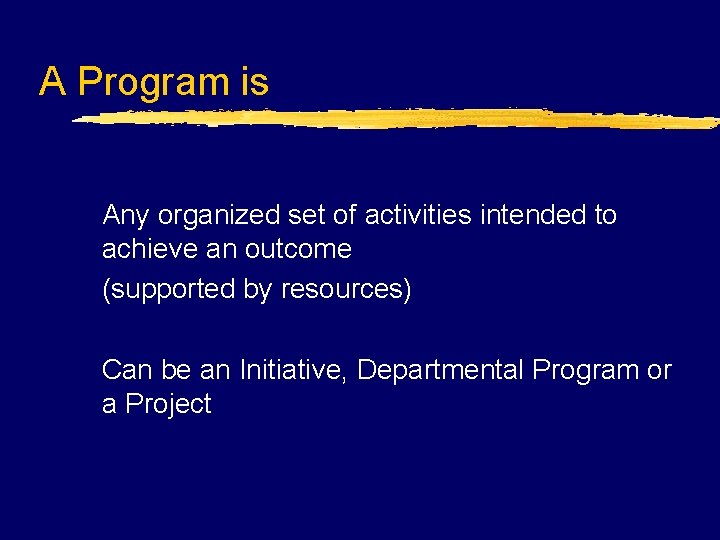 A Program is

Any organized set of activities intended to achieve an outcome

(supported by resources)

Can be an Initiative, Departmental Program or a Project